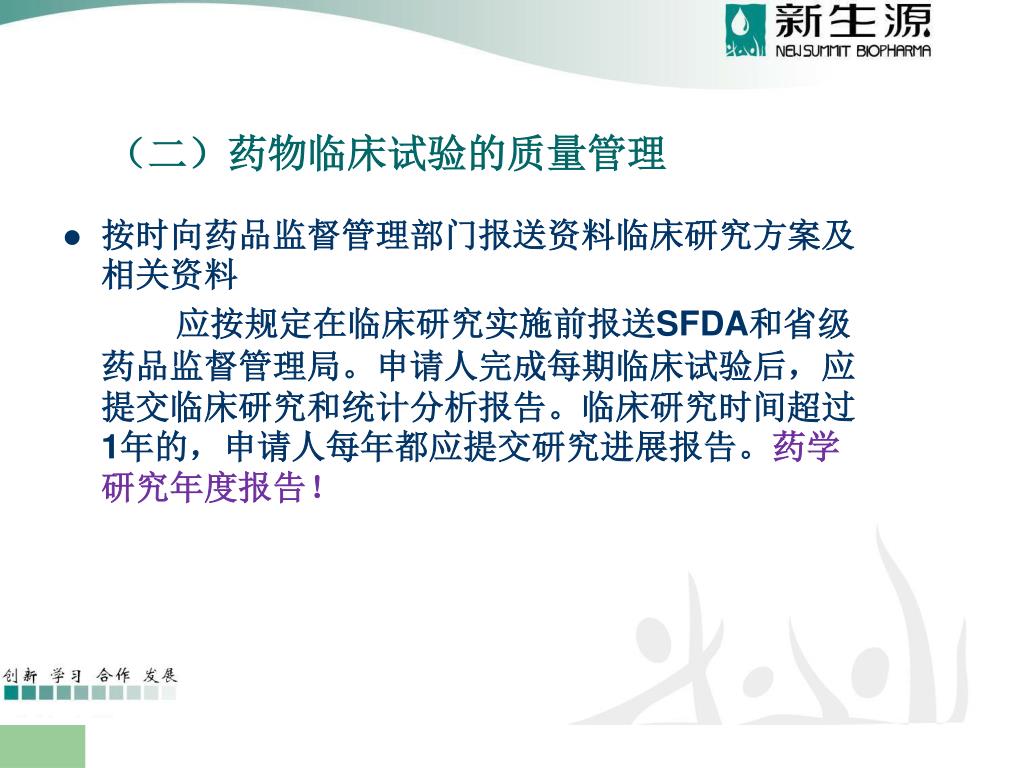 新生源
NEW SUMMIT BIOPHARMA

（二）药物临床试验的质量管理

● 按时向药品监督管理部门报送资料临床研究方案及相关资料

应按规定在临床研究实施前报送SFDA和省级药品监督管理局。申请人完成每期临床试验后，应提交临床研究和统计分析报告。临床研究时间超过1年的，申请人每年都应提交研究进展报告。药学研究年度报告！

创新 学习 合作 发展